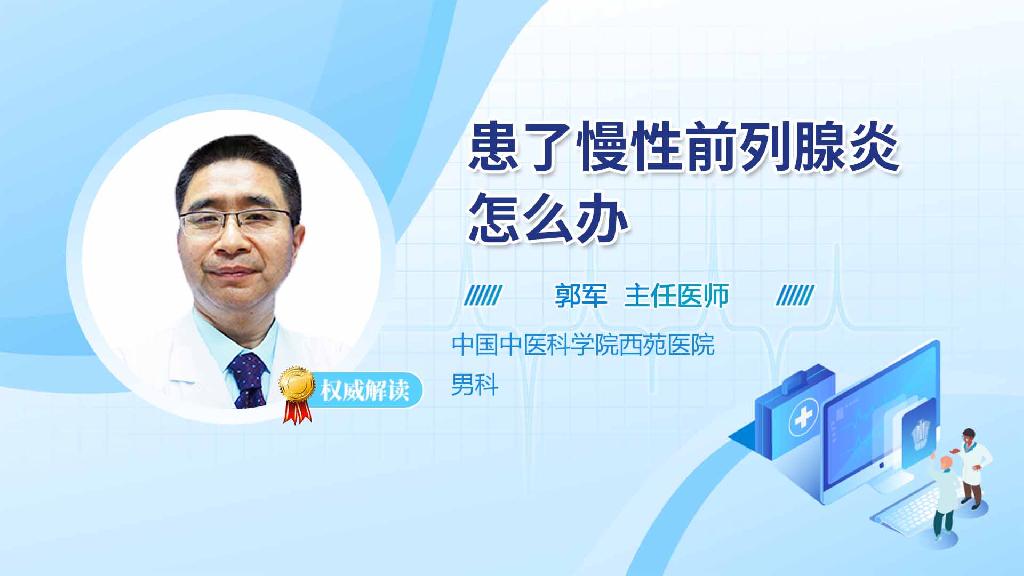 患了慢性前列腺炎怎么办

郭军 主任医师

中国中医科学院西苑医院
男科

权威解读